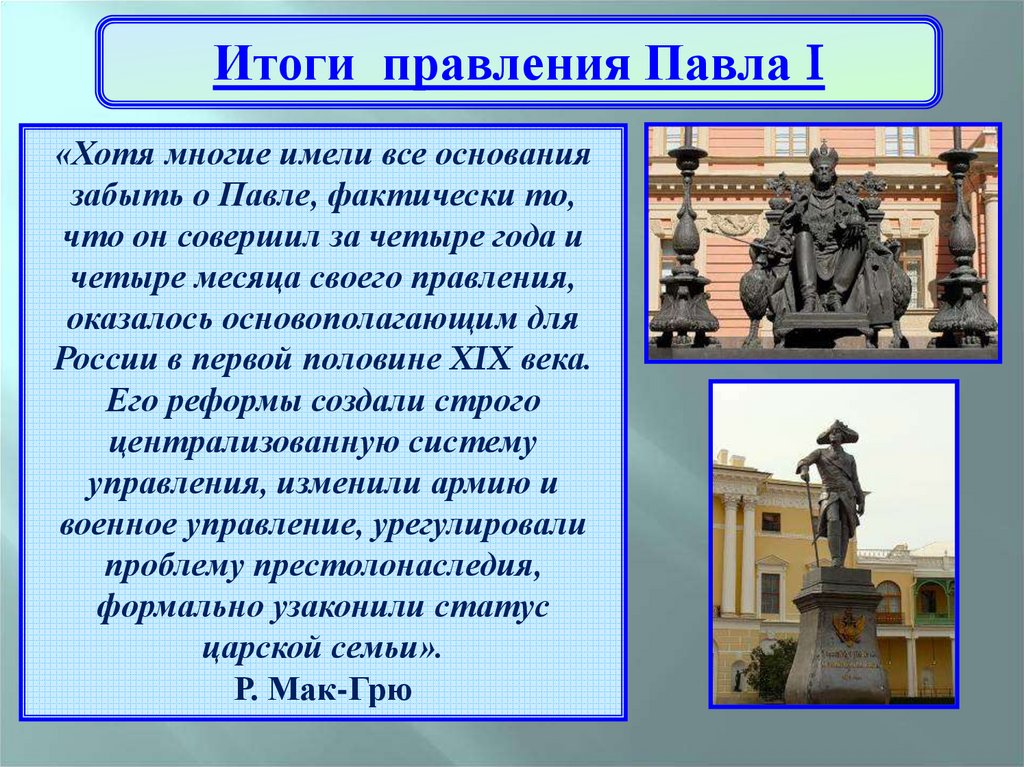 Итоги правления Павла I

«Хотя многие имели все основания забыть о Павле, фактически то, что он совершил за четыре года и четыре месяца своего правления, оказалось основополагающим для России в первой половине XIX века. Его реформы создали строго централизованную систему управления, изменили армию и военное управление, урегулировали проблему престолонаследия, формально узаконили статус царской семьи».
Р. Мак-Грю